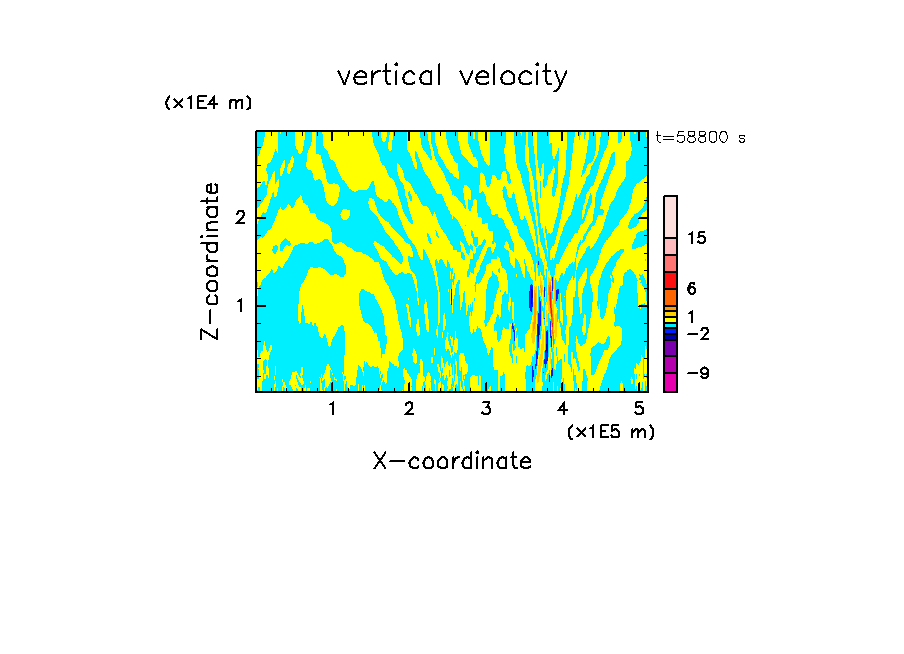 vertical velocity

(x1E4 m)

t=58800 s

Z-coordinate

2

1

15

6

1

−2

−9

1 2 3 4 5

(x1E5 m)

X-coordinate